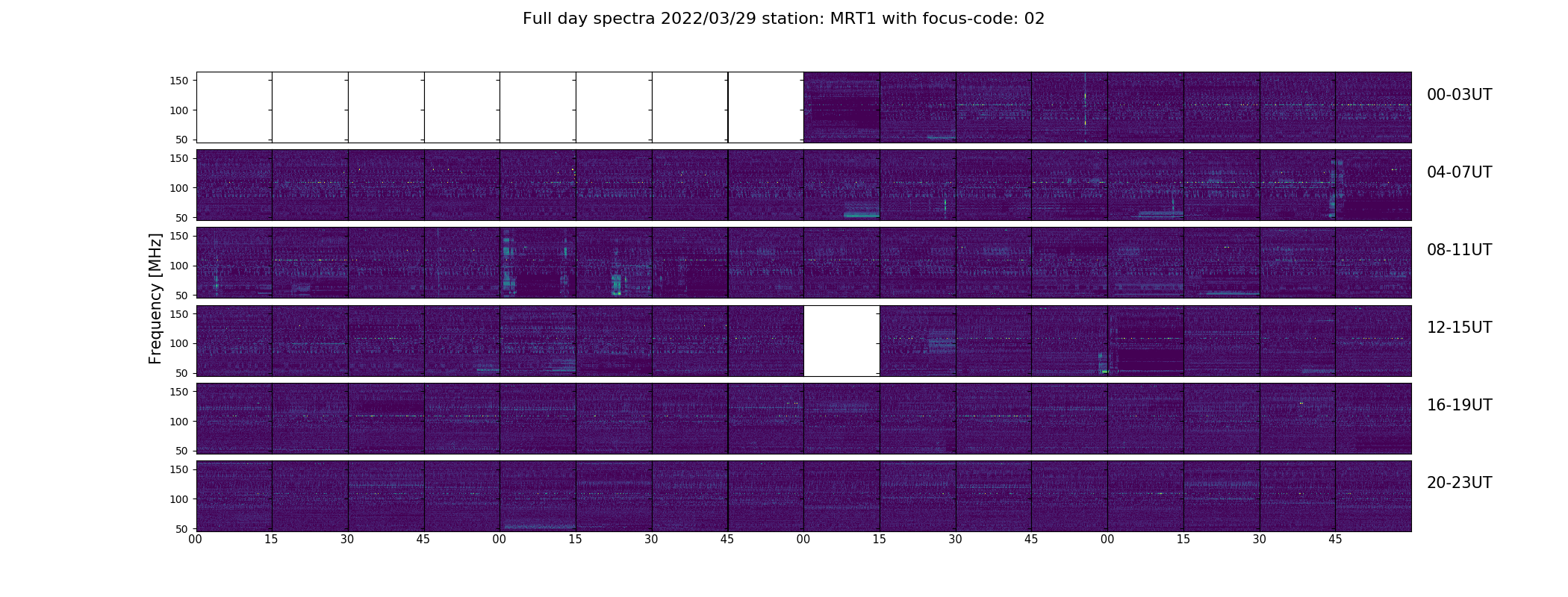 Full day spectra 2022/03/29 station: MRT1 with focus-code: 02

Frequency [MHz]

150
100
50
00-03UT

150
100
50
04-07UT

150
100
50
08-11UT

150
100
50
12-15UT

150
100
50
16-19UT

150
100
50
20-23UT

00 15 30 45 00 15 30 45 00 15 30 45 00 15 30 45